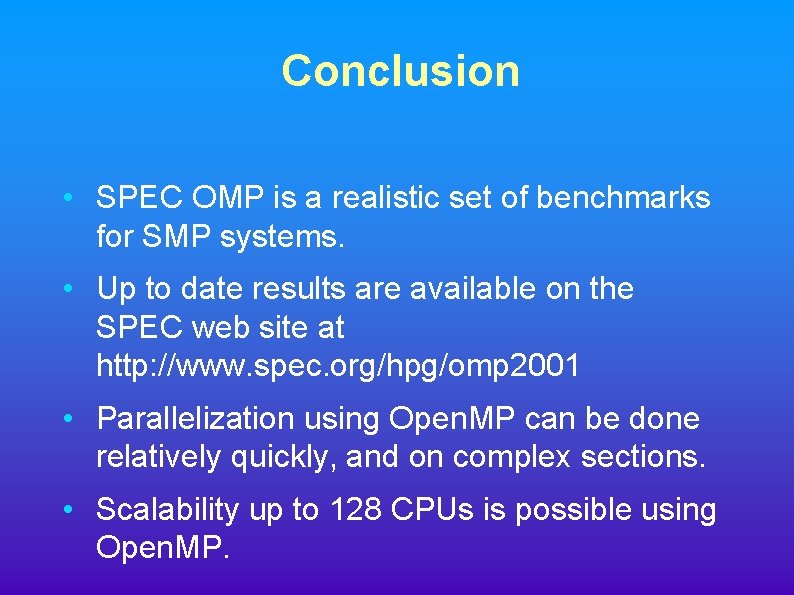 Conclusion

• SPEC OMP is a realistic set of benchmarks for SMP systems.

• Up to date results are available on the SPEC web site at http://www.spec.org/hpg/omp2001

• Parallelization using OpenMP can be done relatively quickly, and on complex sections.

• Scalability up to 128 CPUs is possible using OpenMP.